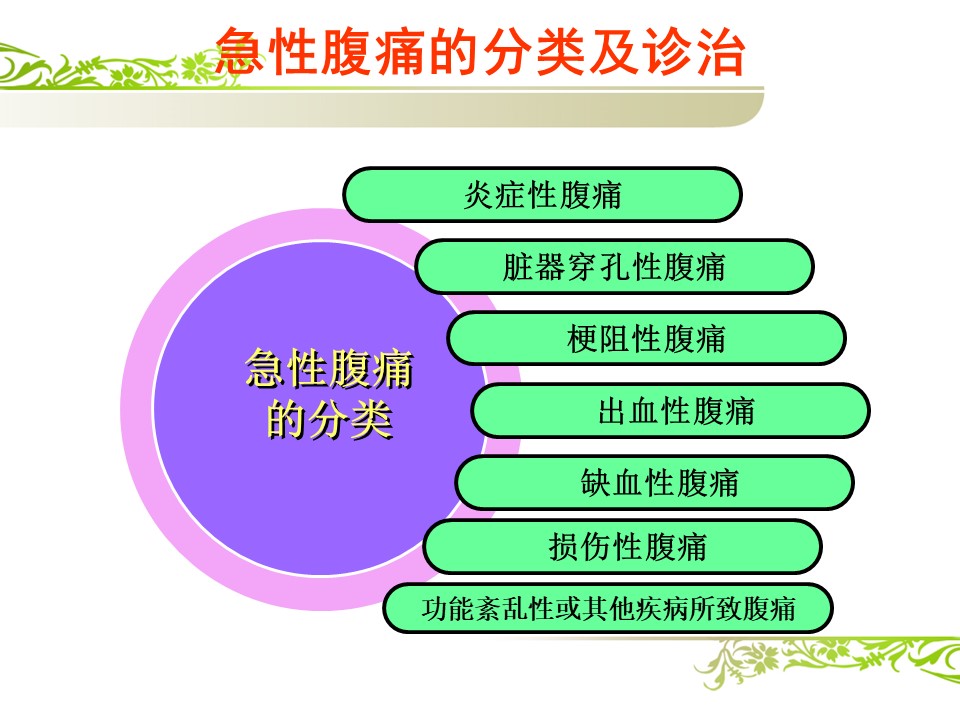 急性腹痛的分类及诊治

急性腹痛的分类

炎症性腹痛

脏器穿孔性腹痛

梗阻性腹痛

出血性腹痛

缺血性腹痛

损伤性腹痛

功能紊乱性或其他疾病所致腹痛